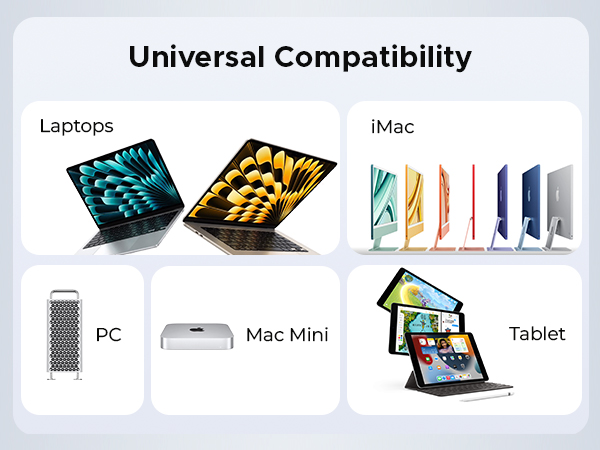 Universal Compatibility

Laptops

iMac

PC

Mac Mini

Tablet